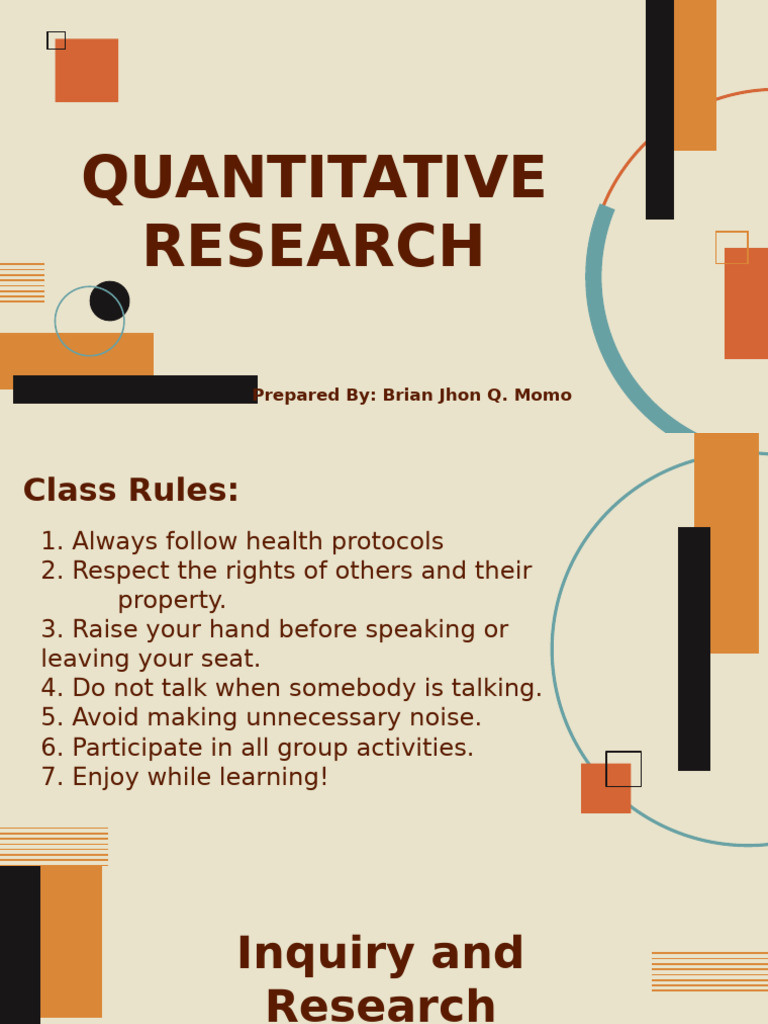 QUANTITATIVE RESEARCH

Prepared By: Brian Jhon Q. Momo

Class Rules:

1. Always follow health protocols
2. Respect the rights of others and their property.
3. Raise your hand before speaking or leaving your seat.
4. Do not talk when somebody is talking.
5. Avoid making unnecessary noise.
6. Participate in all group activities.
7. Enjoy while learning!

Inquiry and Research